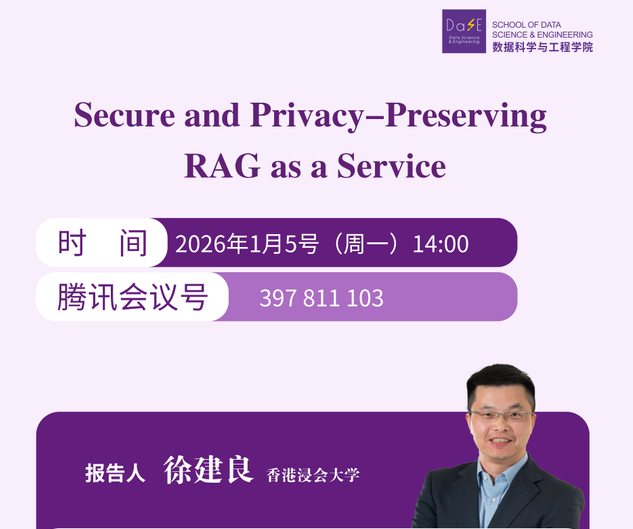 DaSE
Data Science & Engineering
SCHOOL OF DATA SCIENCE & ENGINEERING
数据科学与工程学院

Secure and Privacy–Preserving RAG as a Service

时 间 2026年1月5号（周一）14:00

腾讯会议号 397 811 103

报告人 徐建良 香港浸会大学